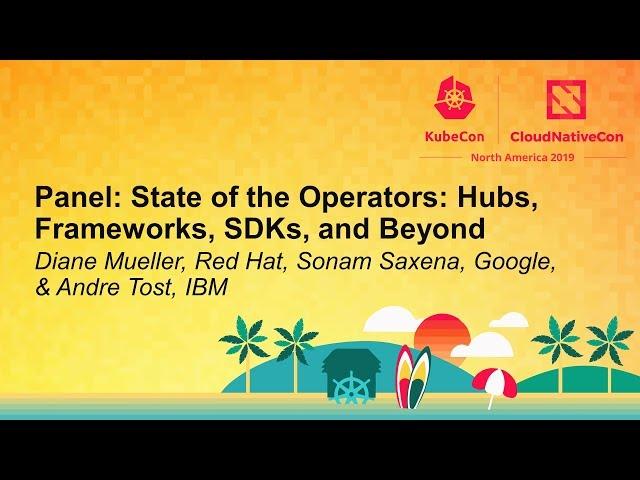 KubeCon CloudNativeCon
North America 2019

Panel: State of the Operators: Hubs, Frameworks, SDKs, and Beyond
Diane Mueller, Red Hat, Sonam Saxena, Google, & Andre Tost, IBM